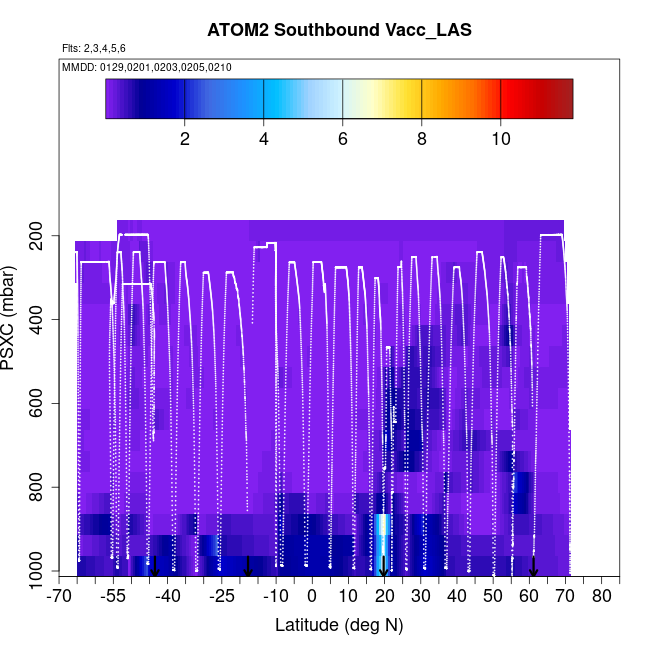 ATOM2 Southbound Vacc_LAS

Flts: 2,3,4,5,6

MMDD: 0129,0201,0203,0205,0210

2
4
6
8
10

PSXC (mbar)

200
400
600
800
1000

-70
-55
-40
-25
-10
0
10
20
30
40
50
60
70
80

Latitude (deg N)